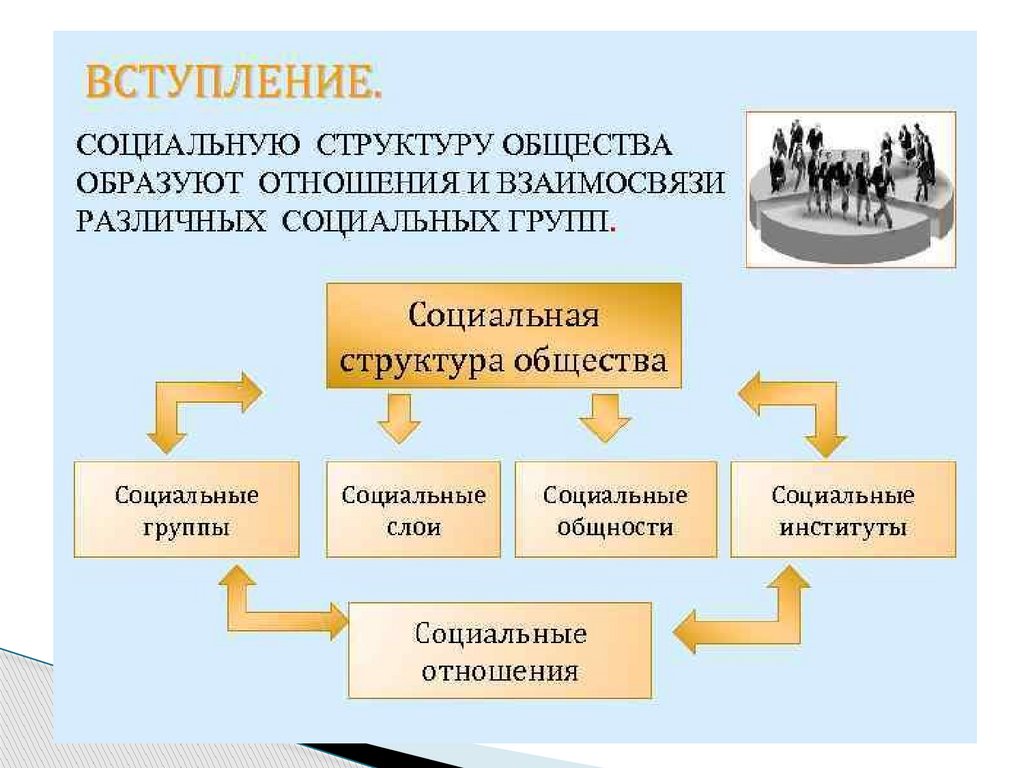 ВСТУПЛЕНИЕ.

СОЦИАЛЬНУЮ СТРУКТУРУ ОБЩЕСТВА ОБРАЗУЮТ ОТНОШЕНИЯ И ВЗАИМОСВЯЗИ РАЗЛИЧНЫХ СОЦИАЛЬНЫХ ГРУПП.

Социальная структура общества

Социальные группы

Социальные слои

Социальные общности

Социальные институты

Социальные отношения